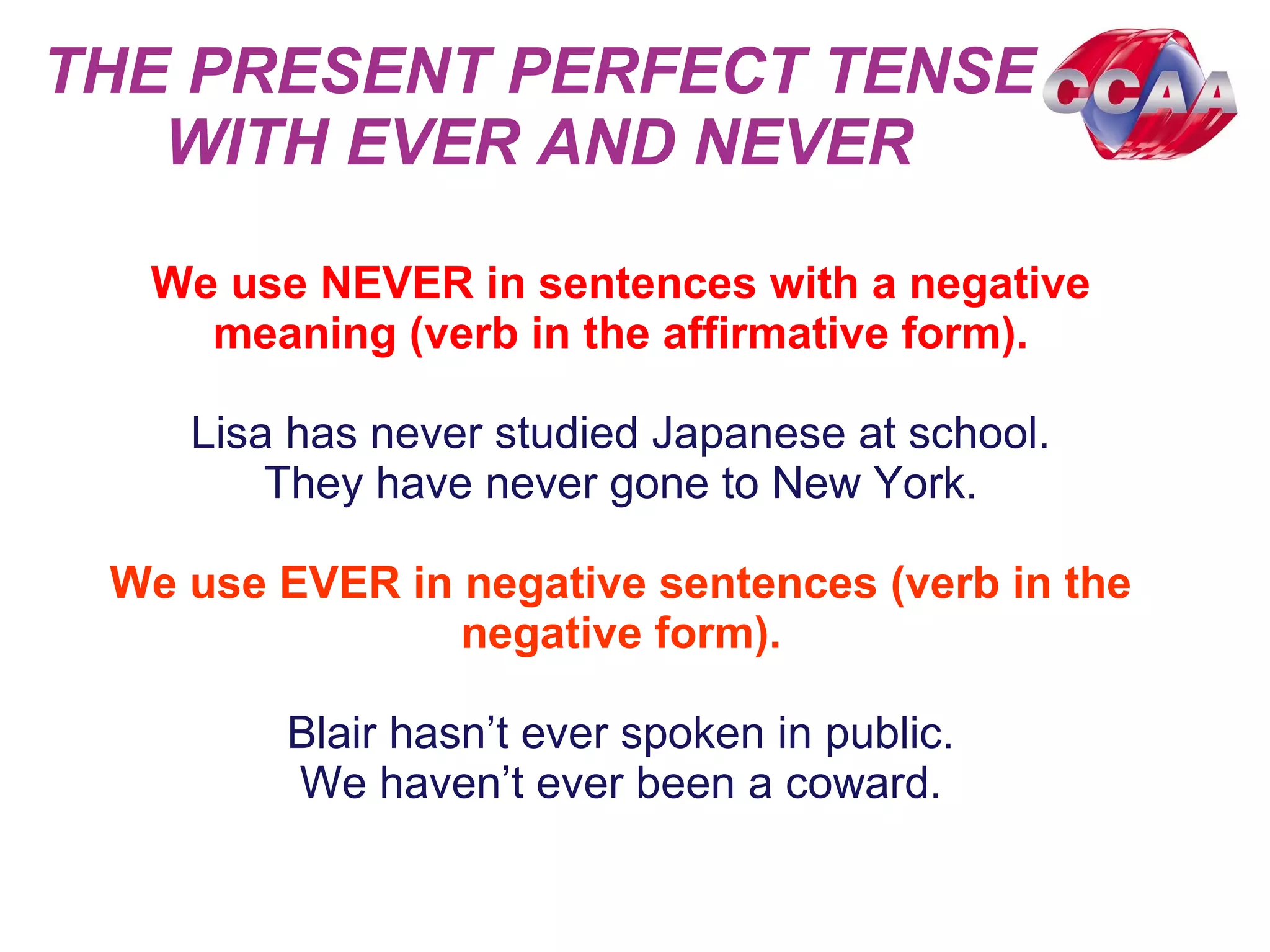 THE PRESENT PERFECT TENSE WITH EVER AND NEVER

CCAA

We use NEVER in sentences with a negative meaning (verb in the affirmative form).

Lisa has never studied Japanese at school.
They have never gone to New York.

We use EVER in negative sentences (verb in the negative form).

Blair hasn’t ever spoken in public.
We haven’t ever been a coward.